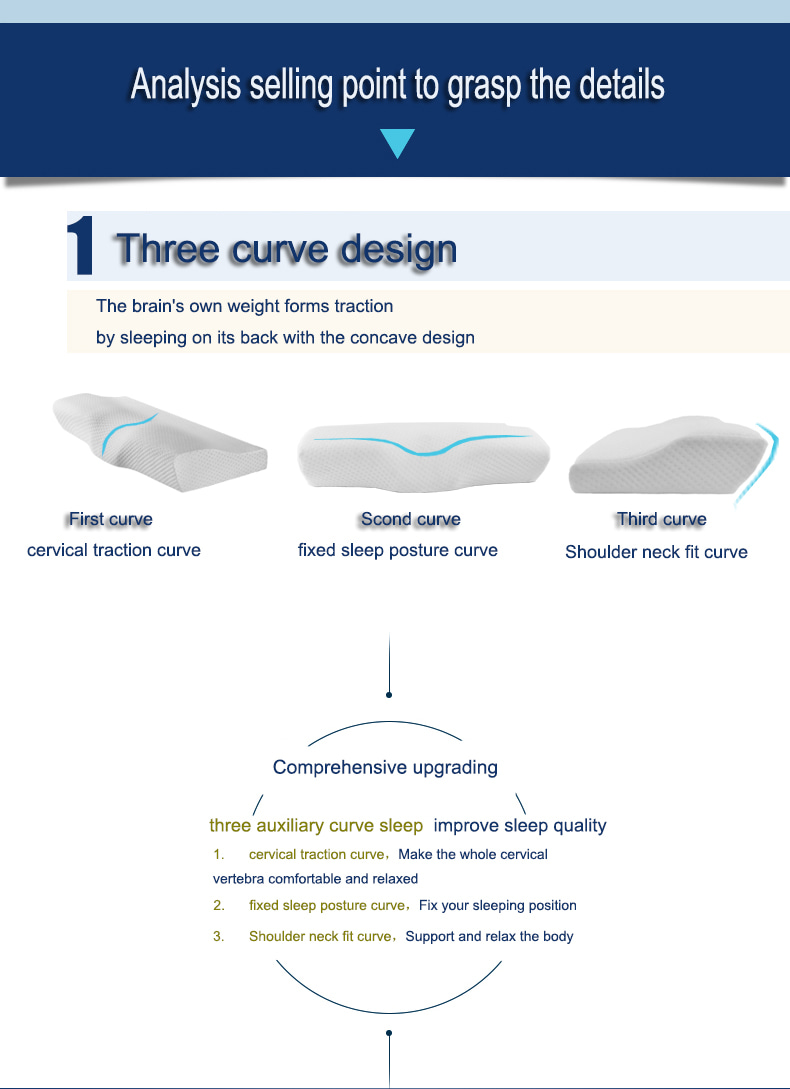 Analysis selling point to grasp the details

1 Three curve design

The brain's own weight forms traction
by sleeping on its back with the concave design

First curve
cervical traction curve

Scond curve
fixed sleep posture curve

Third curve
Shoulder neck fit curve

Comprehensive upgrading

three auxiliary curve sleep improve sleep quality

1. cervical traction curve，Make the whole cervical vertebra comfortable and relaxed

2. fixed sleep posture curve，Fix your sleeping position

3. Shoulder neck fit curve，Support and relax the body